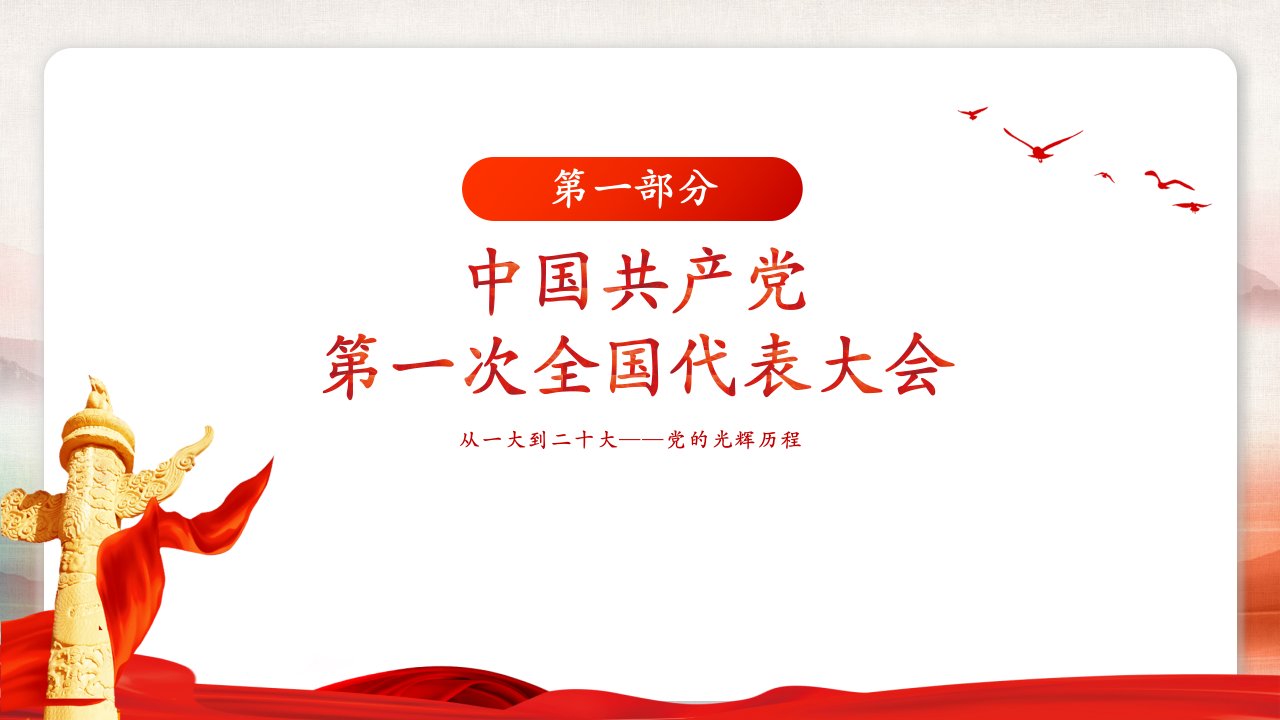 第一部分

中国共产党
第一次全国代表大会

从一大到二十大——党的光辉历程